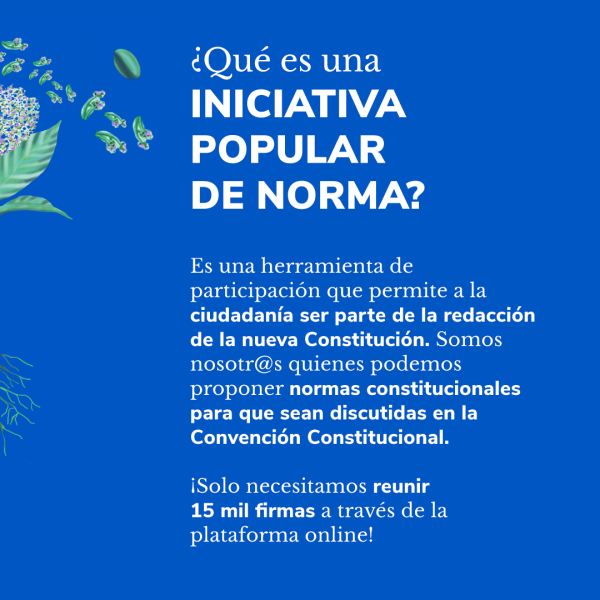 ¿Qué es una INICIATIVA POPULAR DE NORMA?

Es una herramienta de participación que permite a la ciudadanía ser parte de la redacción de la nueva Constitución. Somos nosotr@s quienes podemos proponer normas constitucionales para que sean discutidas en la Convención Constitucional.

¡Solo necesitamos reunir 15 mil firmas a través de la plataforma online!